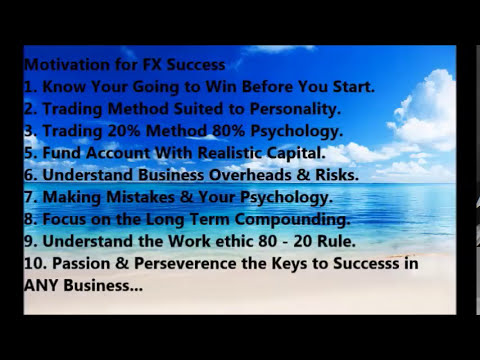 Motivation for FX Success
1. Know Your Going to Win Before You Start.
2. Trading Method Suited to Personality.
3. Trading 20% Method 80% Psychology.
5. Fund Account With Realistic Capital.
6. Understand Business Overheads & Risks.
7. Making Mistakes & Your Psychology.
8. Focus on the Long Term Compounding.
9. Understand the Work ethic 80 - 20 Rule.
10. Passion & Perseverence the Keys to Successs in ANY Business...